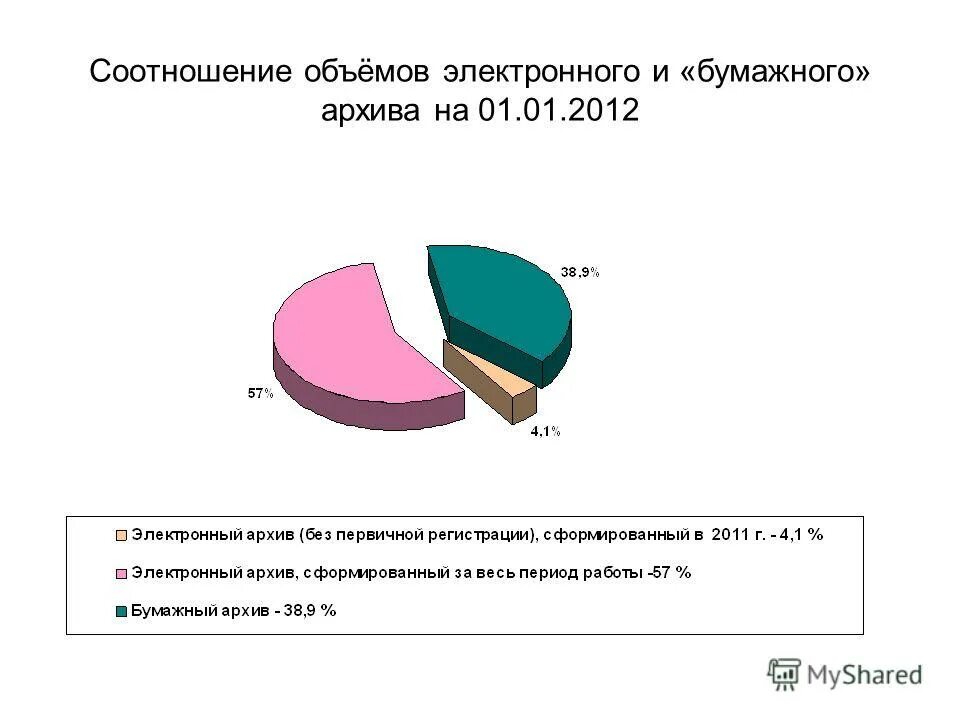 Соотношение объёмов электронного и «бумажного» архива на 01.01.2012

38,9%

57%

4,1%

Электронный архив (без первичной регистрации), сформированный в 2011 г. - 4,1 %

Электронный архив, сформированный за весь период работы -57 %

Бумажный архив - 38,9 %

MyShared